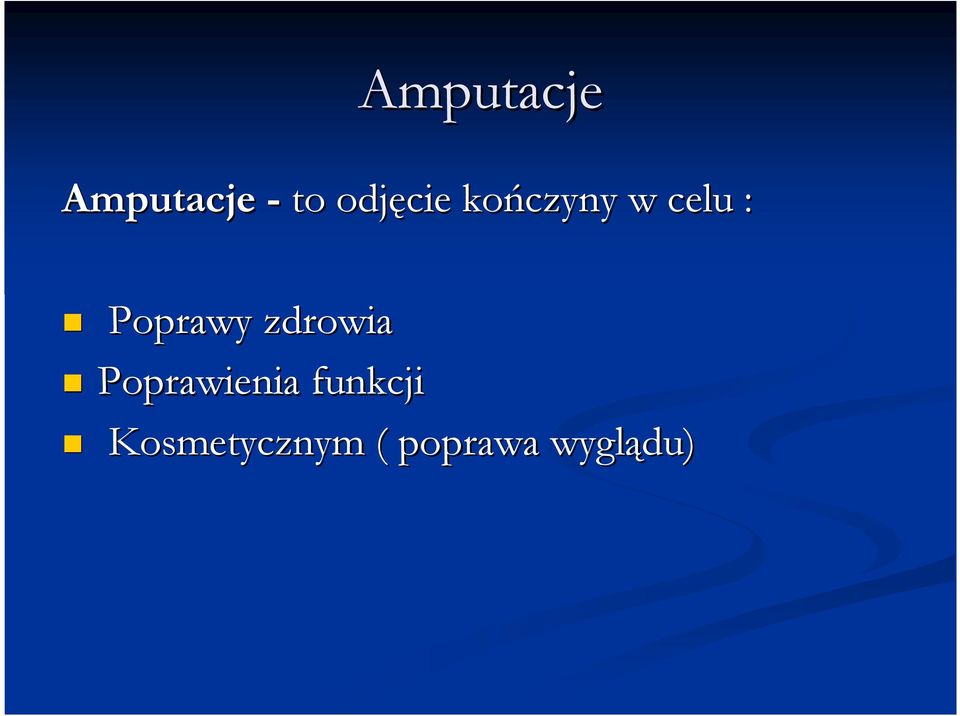 Amputacje

Amputacje - to odjęcie kończyny w celu :

Poprawy zdrowia
Poprawienia funkcji
Kosmetycznym ( poprawa wyglądu)